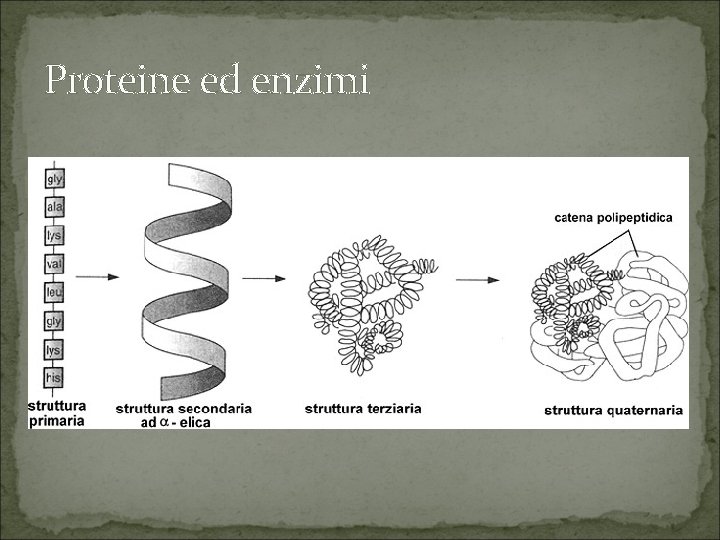 Proteine ed enzimi

gly
ala
lys
val
leu
gly
lys
his

struttura primaria

struttura secondaria ad $\alpha$ - elica

struttura terziaria

catena polipeptidica

struttura quaternaria